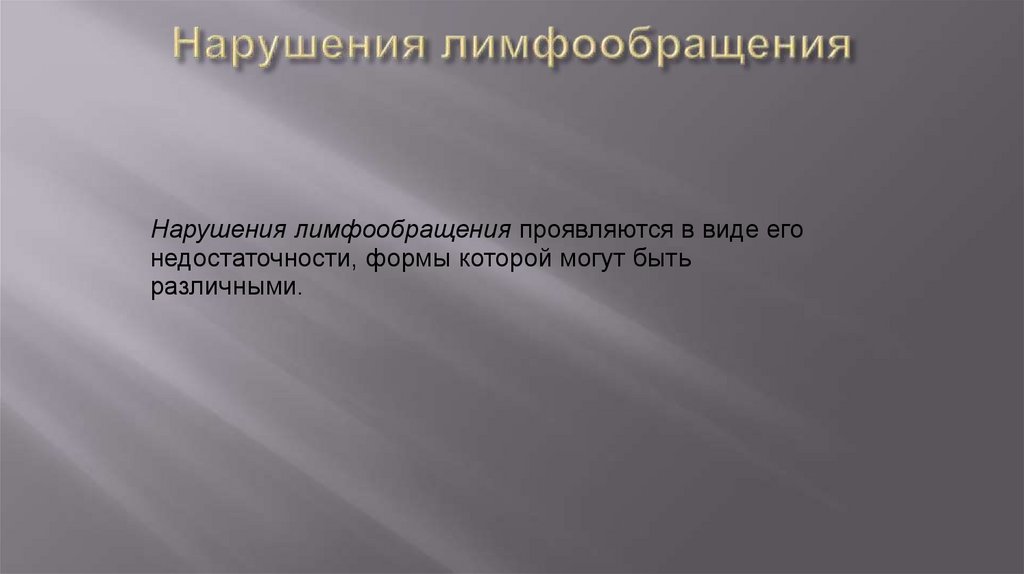 Нарушения лимфообращения

Нарушения лимфообращения проявляются в виде его недостаточности, формы которой могут быть различными.